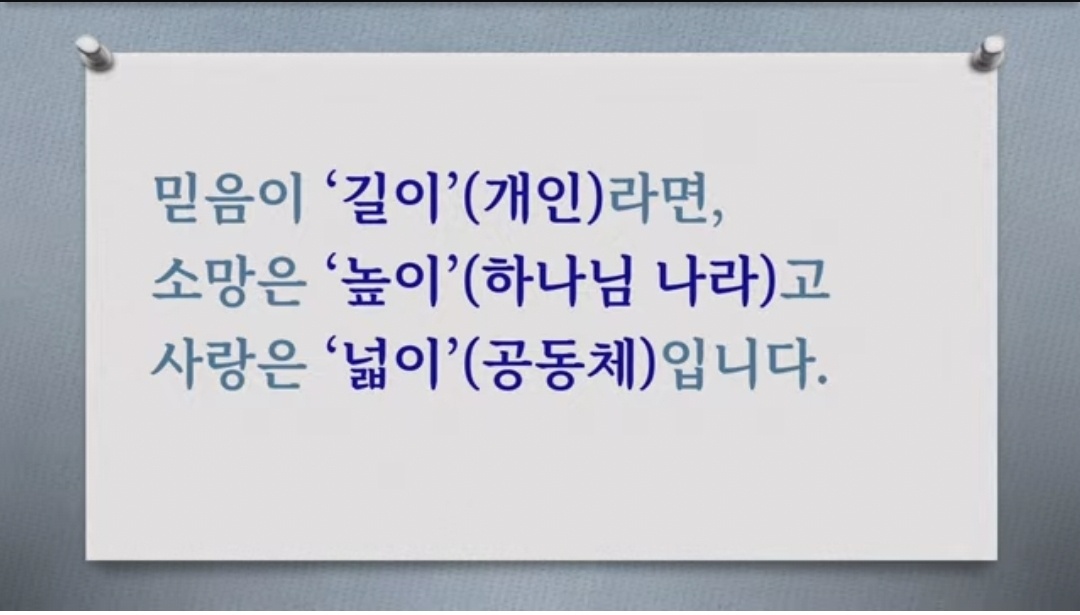 믿음이 ‘길이’(개인)라면,
소망은 ‘높이’(하나님 나라)고
사랑은 ‘넓이’(공동체)입니다.